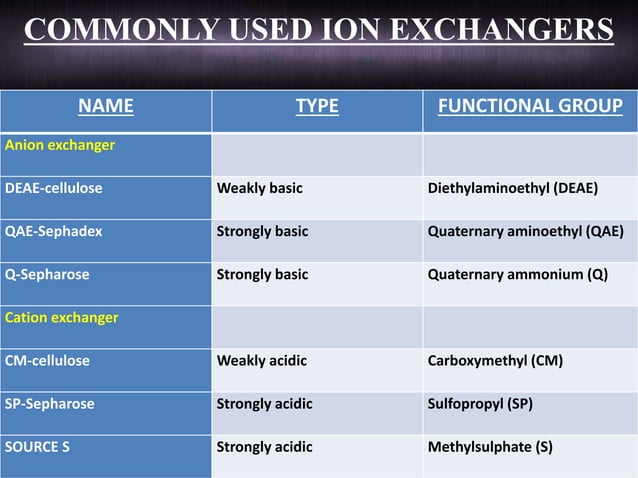 COMMONLY USED ION EXCHANGERS

| NAME | TYPE | FUNCTIONAL GROUP |
|---|---|---|
| Anion exchanger | | |
| DEAE-cellulose | Weakly basic | Diethylaminoethyl (DEAE) |
| QAE-Sephadex | Strongly basic | Quaternary aminoethyl (QAE) |
| Q-Sepharose | Strongly basic | Quaternary ammonium (Q) |
| Cation exchanger | | |
| CM-cellulose | Weakly acidic | Carboxymethyl (CM) |
| SP-Sepharose | Strongly acidic | Sulfopropyl (SP) |
| SOURCE S | Strongly acidic | Methylsulphate (S) |